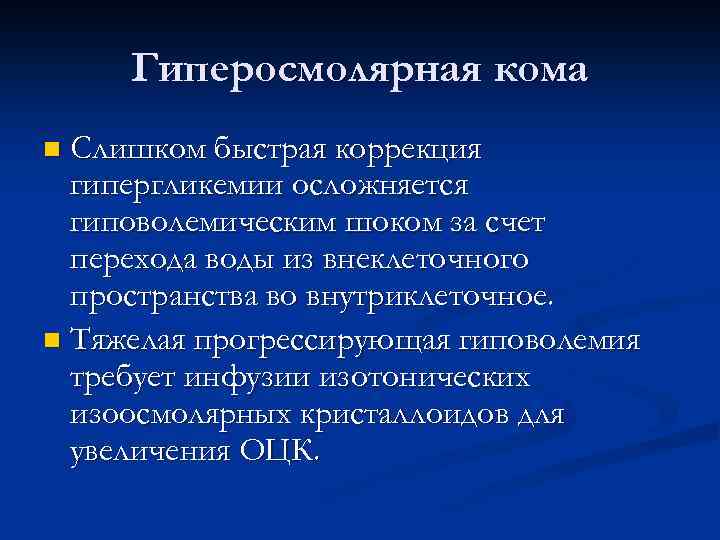 Гиперосмолярная кома

Слишком быстрая коррекция гипергликемии осложняется гиповолемическим шоком за счет перехода воды из внеклеточного пространства во внутриклеточное.

Тяжелая прогрессирующая гиповолемия требует инфузии изотонических изоосмолярных кристаллоидов для увеличения ОЦК.